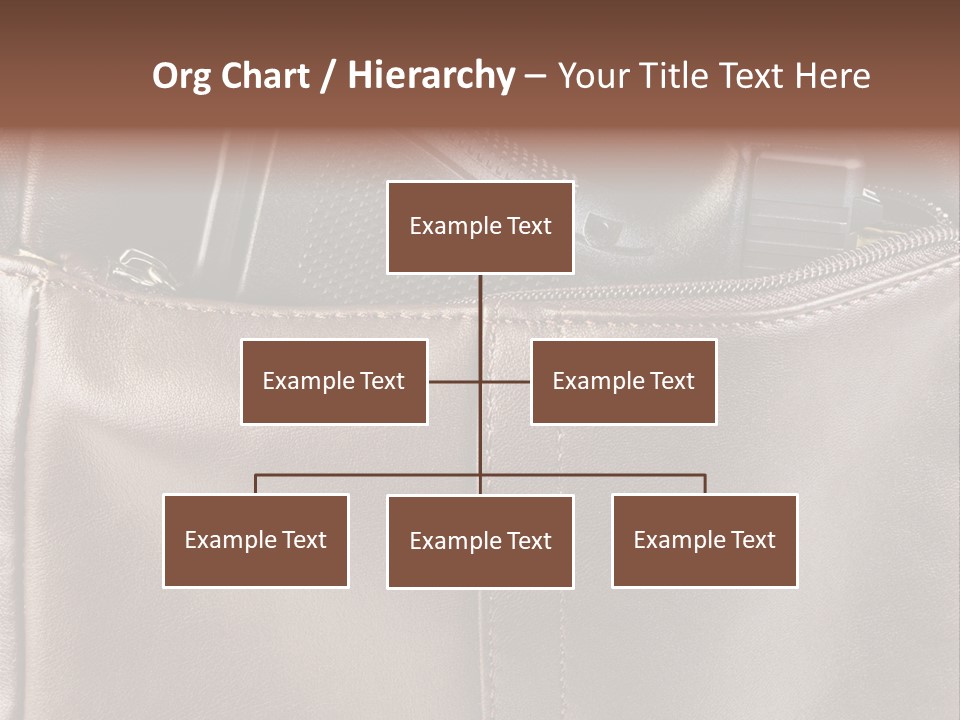 Org Chart / Hierarchy – Your Title Text Here

Example Text

Example Text

Example Text

Example Text

Example Text

Example Text